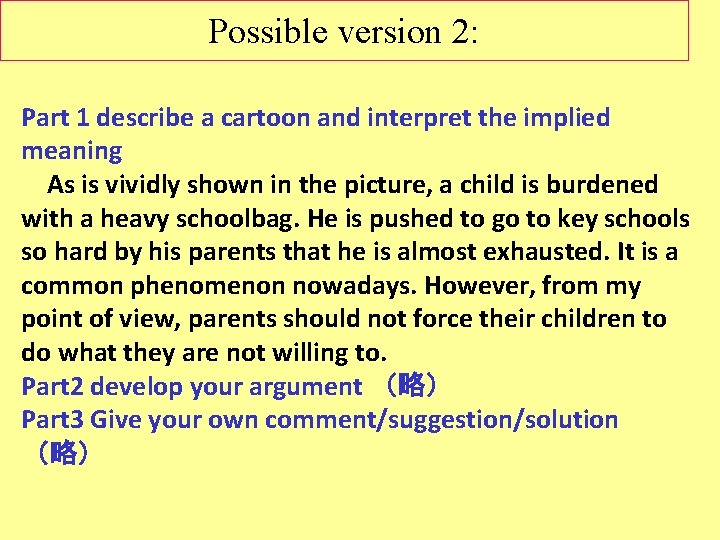 Possible version 2:

Part 1 describe a cartoon and interpret the implied meaning

As is vividly shown in the picture, a child is burdened with a heavy schoolbag. He is pushed to go to key schools so hard by his parents that he is almost exhausted. It is a common phenomenon nowadays. However, from my point of view, parents should not force their children to do what they are not willing to.

Part2 develop your argument （略）

Part3 Give your own comment/suggestion/solution （略）